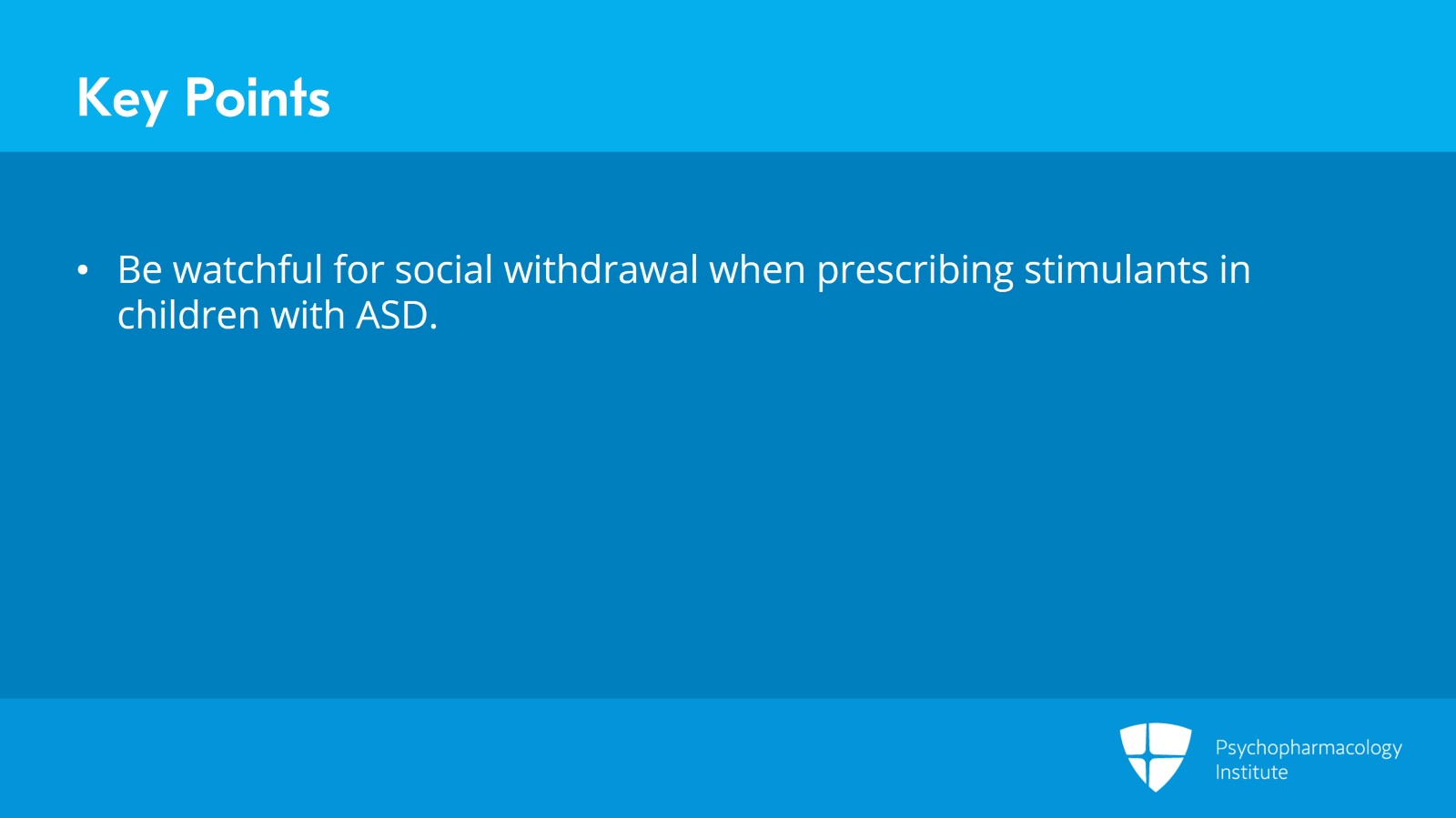 Key Points

• Be watchful for social withdrawal when prescribing stimulants in children with ASD.

Psychopharmacology Institute